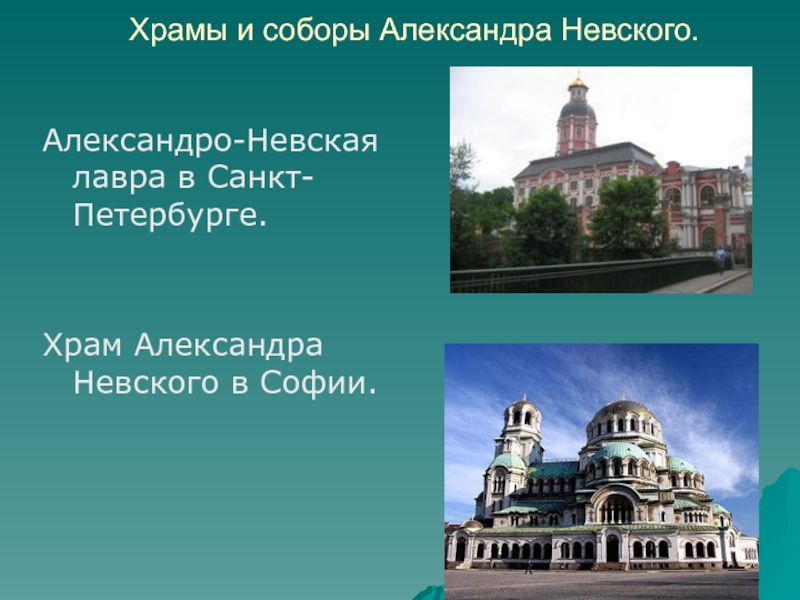 Храмы и соборы Александра Невского.

Александро-Невская лавра в Санкт-Петербурге.

Храм Александра Невского в Софии.